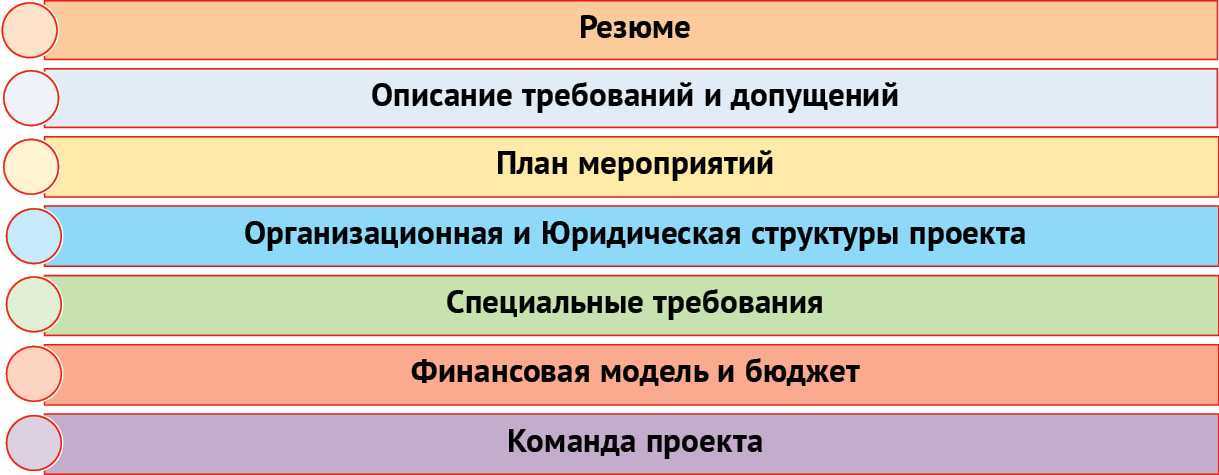 Резюме

Описание требований и допущений

План мероприятий

Организационная и Юридическая структуры проекта

Специальные требования

Финансовая модель и бюджет

Команда проекта